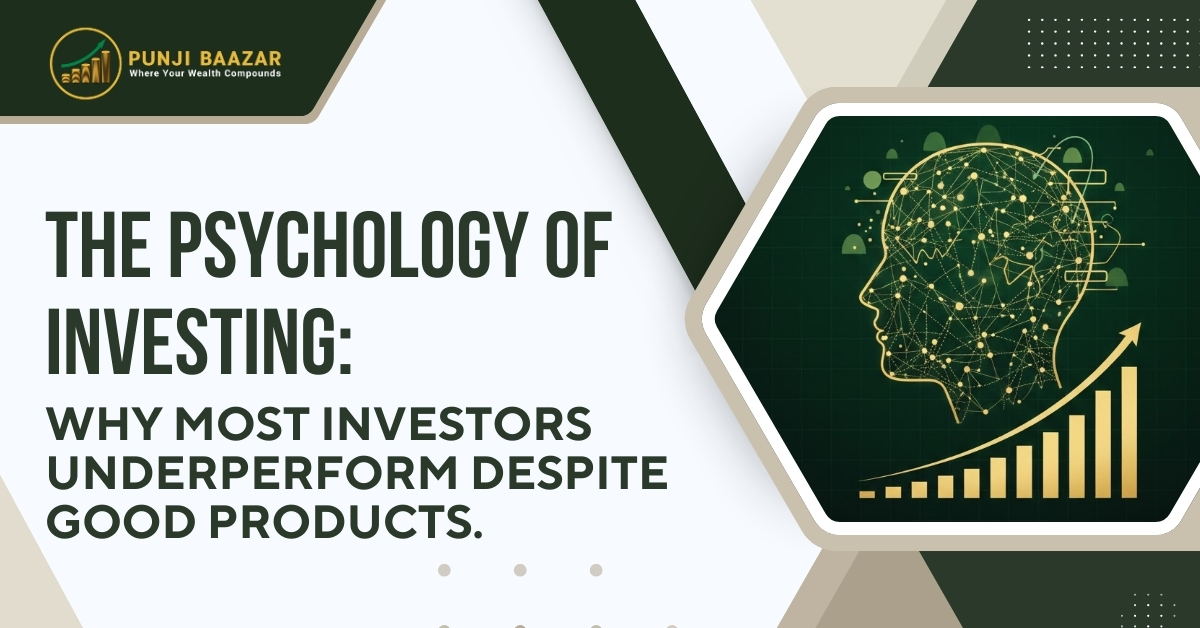 PUNJI BAAZAR
Where Your Wealth Compounds

THE PSYCHOLOGY OF INVESTING:

WHY MOST INVESTORS UNDERPERFORM DESPITE GOOD PRODUCTS.